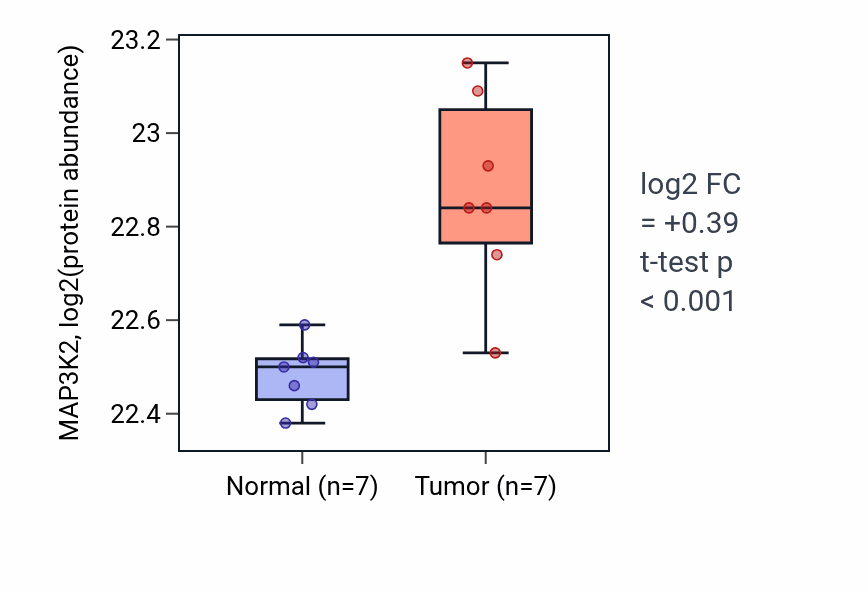 MAP3K2, log2(protein abundance)

23.2
23
22.8
22.6
22.4

Normal (n=7)
Tumor (n=7)

log2 FC
= +0.39
t-test p
< 0.001